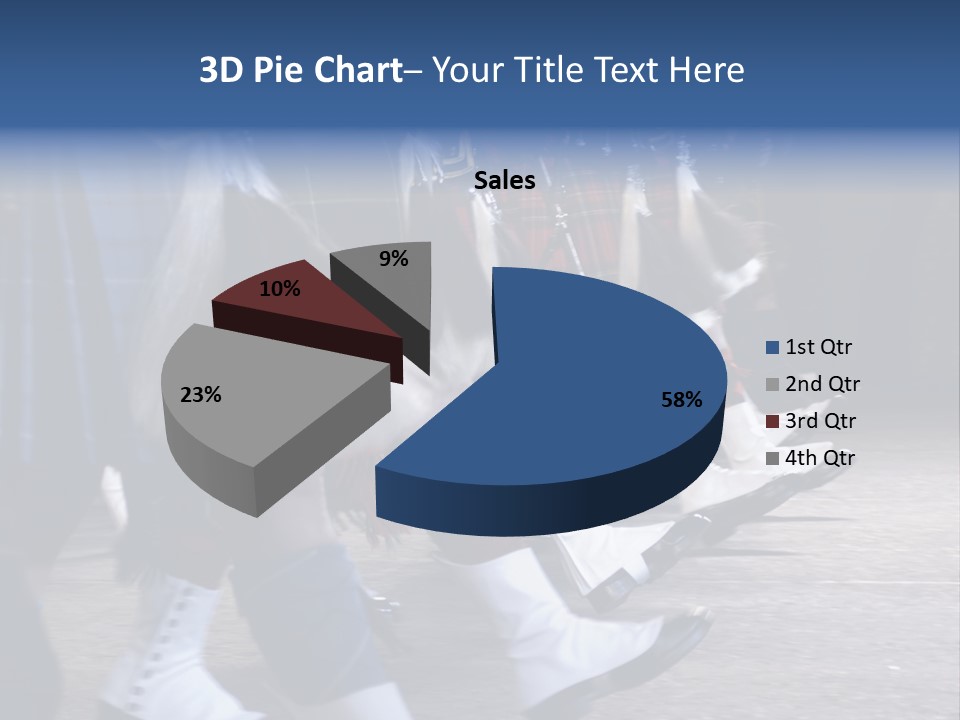 3D Pie Chart– Your Title Text Here

Sales

9%

10%

23%

58%

1st Qtr
2nd Qtr
3rd Qtr
4th Qtr